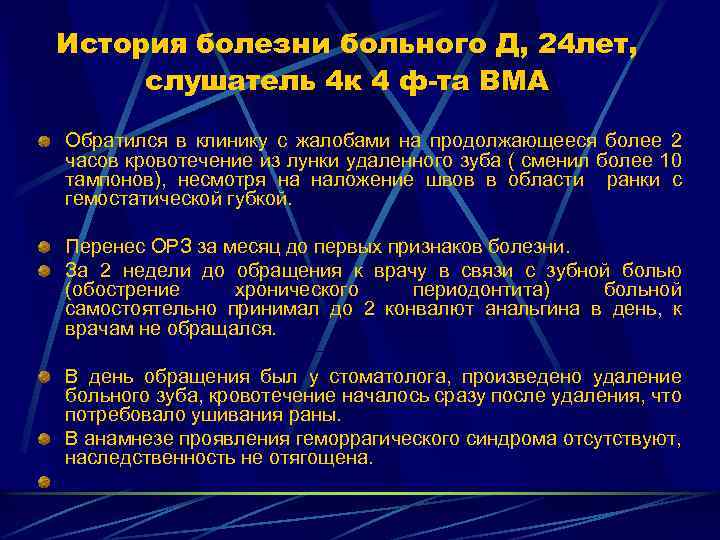 История болезни больного Д, 24лет, слушатель 4к 4 ф-та ВМА

Обратился в клинику с жалобами на продолжающееся более 2 часов кровотечение из лунки удаленного зуба ( сменил более 10 тампонов), несмотря на наложение швов в области ранки с гемостатической губкой.

Перенес ОРЗ за месяц до первых признаков болезни.

За 2 недели до обращения к врачу в связи с зубной болью (обострение хронического периодонтита) больной самостоятельно принимал до 2 конвалют анальгина в день, к врачам не обращался.

В день обращения был у стоматолога, произведено удаление больного зуба, кровотечение началось сразу после удаления, что потребовало ушивания раны.

В анамнезе проявления геморрагического синдрома отсутствуют, наследственность не отягощена.